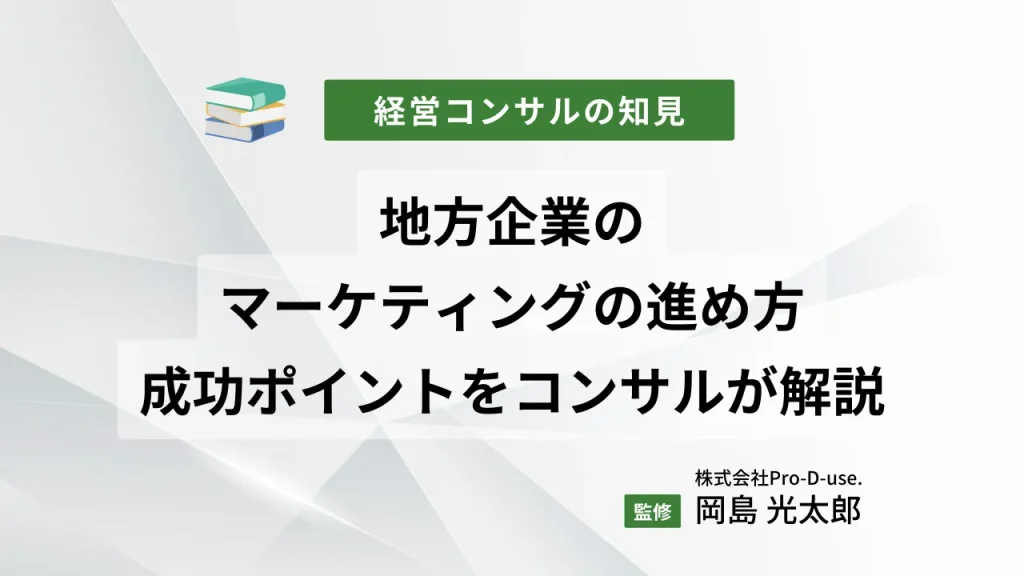 経営コンサルの知見

地方企業の
マーケティングの進め方
成功ポイントをコンサルが解説

株式会社Pro-D-use.
監修 岡島 光太郎